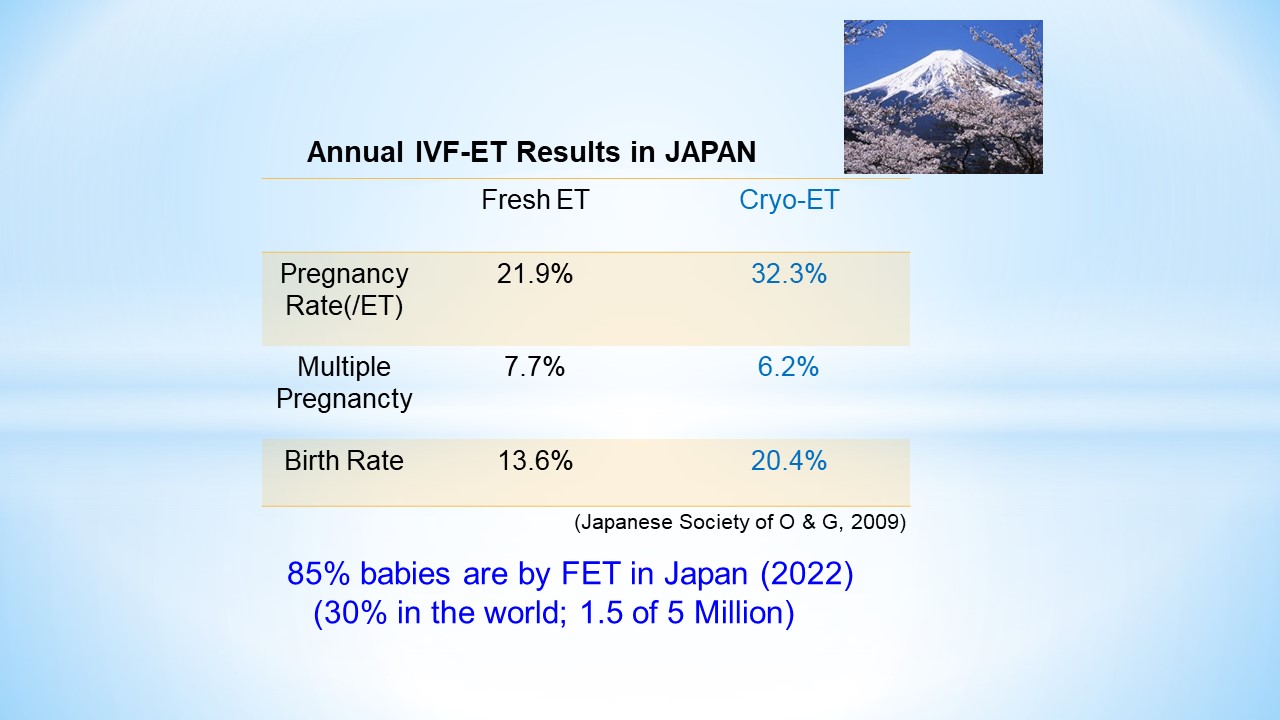 Annual IVF-ET Results in JAPAN

| | Fresh ET | Cryo-ET |
|---|---|---|
| Pregnancy Rate(/ET) | 21.9% | 32.3% |
| Multiple Pregnancty | 7.7% | 6.2% |
| Birth Rate | 13.6% | 20.4% |

(Japanese Society of O & G, 2009)

85% babies are by FET in Japan (2022)
(30% in the world; 1.5 of 5 Million)